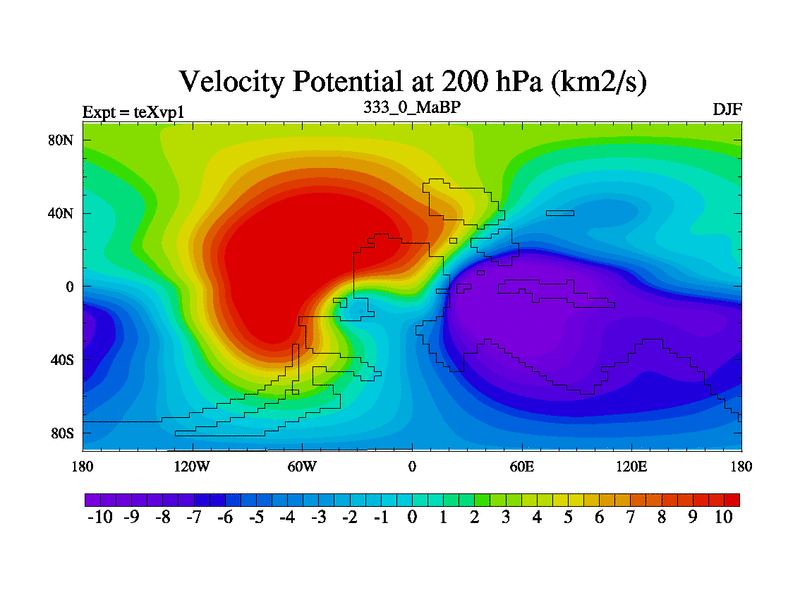 Velocity Potential at 200 hPa (km2/s)

Expt = teXvp1

333_0_MaBP

DJF

80N

40N

0

40S

80S

180

120W

60W

0

60E

120E

180

-10 -9 -8 -7 -6 -5 -4 -3 -2 -1 0 1 2 3 4 5 6 7 8 9 10